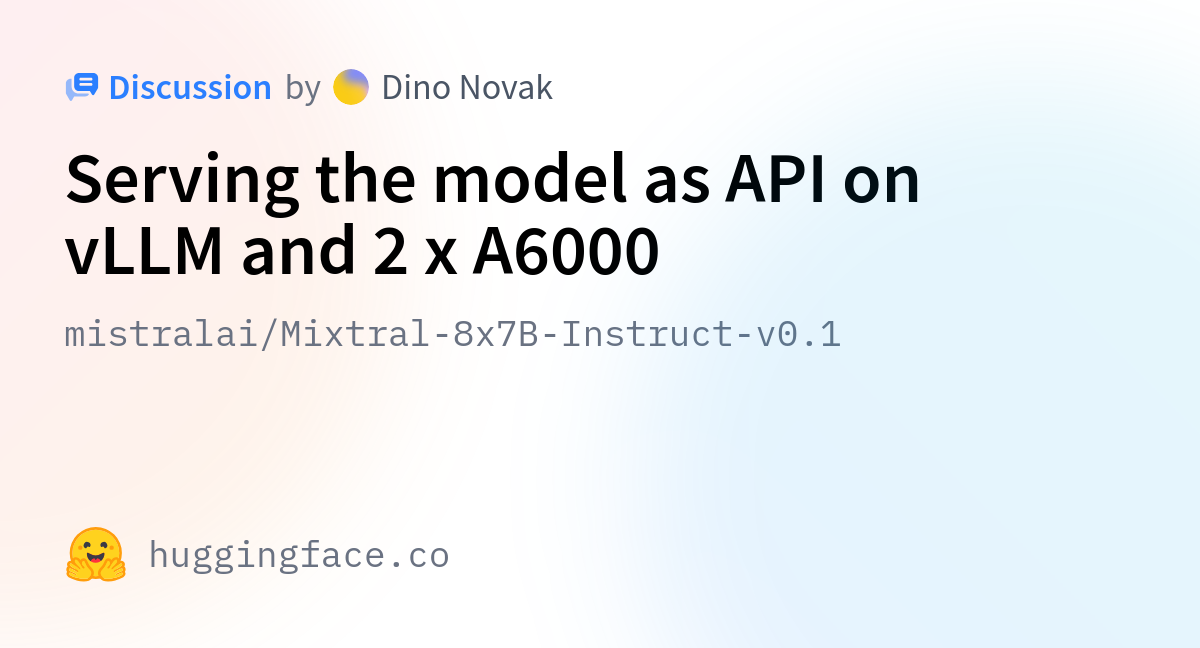 Discussion by Dino Novak

Serving the model as API on vLLM and 2 x A6000

mistralai/Mixtral-8x7B-Instruct-v0.1

huggingface.co